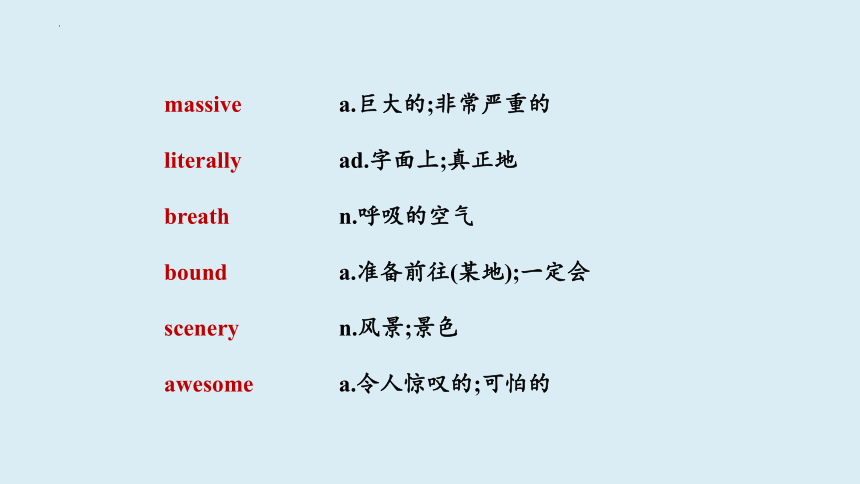 massive a.巨大的;非常严重的

literally ad.字面上;真正地

breath n.呼吸的空气

bound a.准备前往(某地);一定会

scenery n.风景;景色

awesome a.令人惊叹的;可怕的